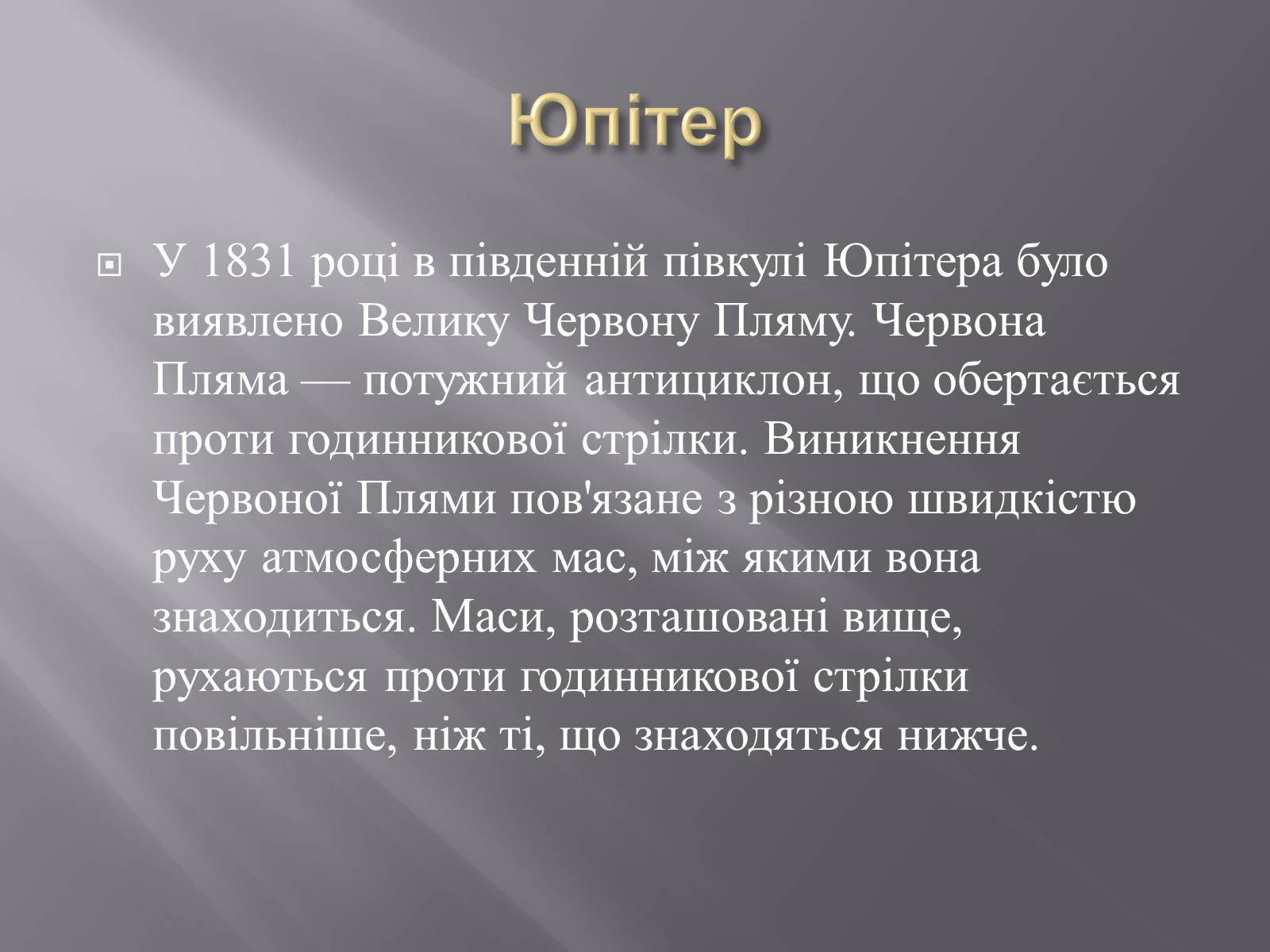 Юпітер

У 1831 році в південній півкулі Юпітера було виявлено Велику Червону Пляму. Червона Пляма — потужний антициклон, що обертається проти годинникової стрілки. Виникнення Червоної Плями пов'язане з різною швидкістю руху атмосферних мас, між якими вона знаходиться. Маси, розташовані вище, рухаються проти годинникової стрілки повільніше, ніж ті, що знаходяться нижче.